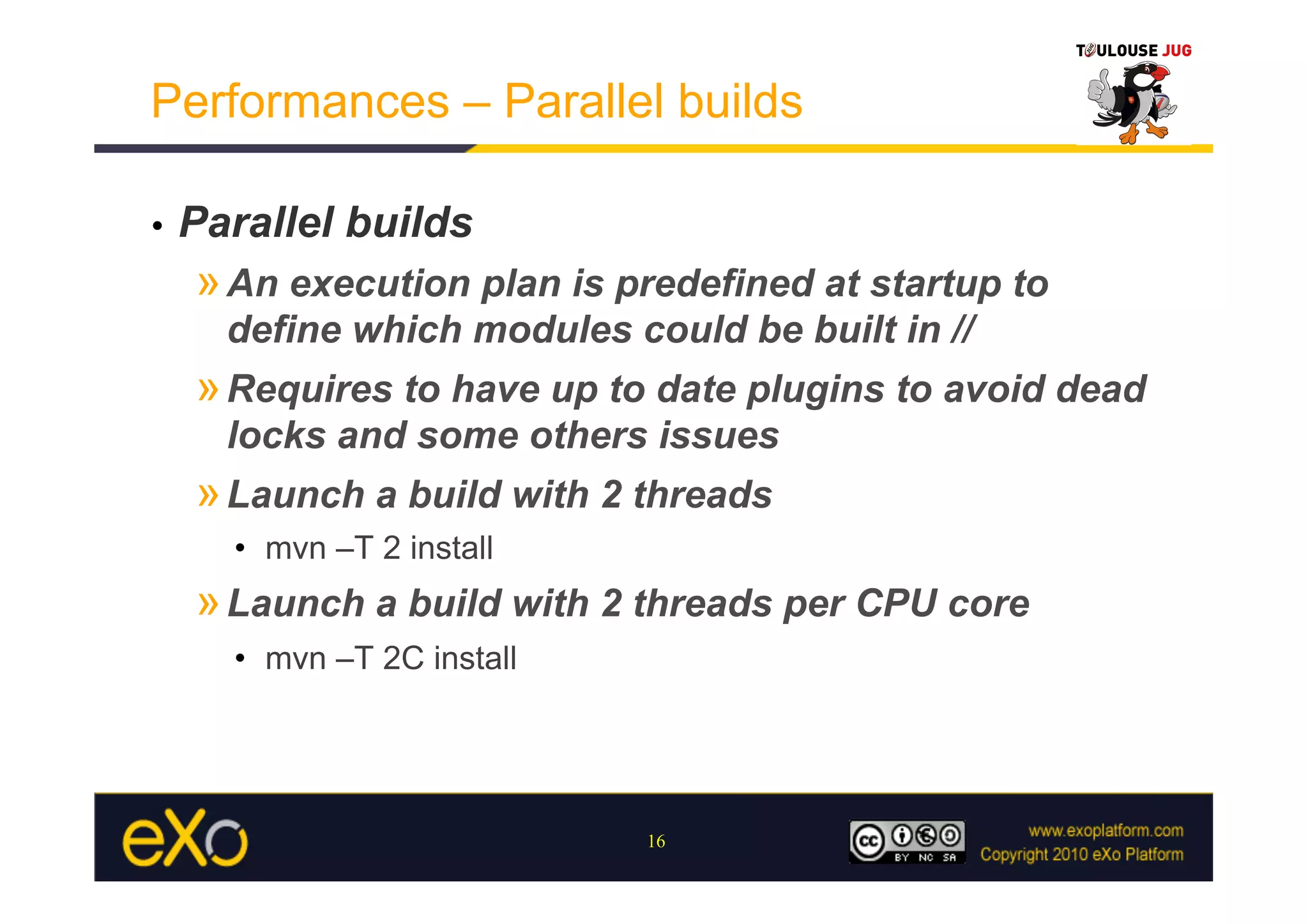 TOULOUSE JUG

Performances – Parallel builds

• Parallel builds

» An execution plan is predefined at startup to define which modules could be built in //

» Requires to have up to date plugins to avoid dead locks and some others issues

» Launch a build with 2 threads

• mvn –T 2 install

» Launch a build with 2 threads per CPU core

• mvn –T 2C install

eXo

16

cc BY NC SA

www.exoplatform.com
Copyright 2010 eXo Platform